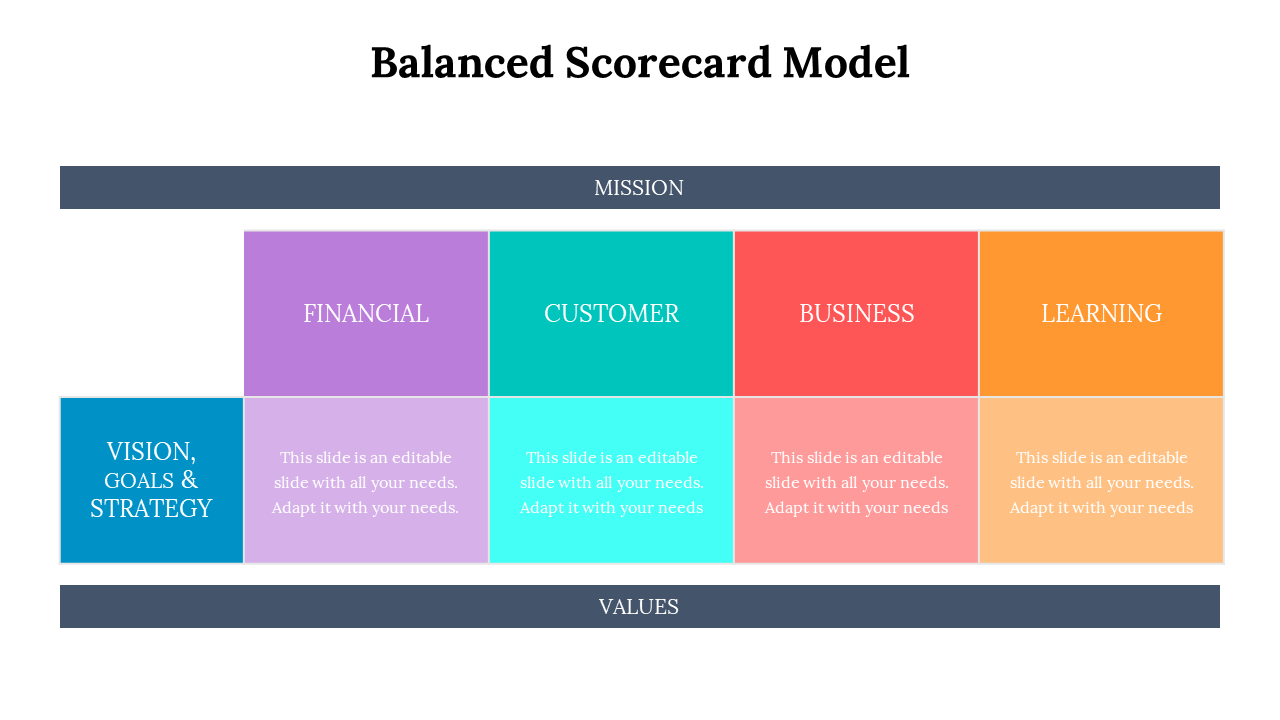 Balanced Scorecard Model

MISSION

|  | FINANCIAL | CUSTOMER | BUSINESS | LEARNING |
|---|---|---|---|---|
| VISION, GOALS & STRATEGY | This slide is an editable slide with all your needs. Adapt it with your needs. | This slide is an editable slide with all your needs. Adapt it with your needs | This slide is an editable slide with all your needs. Adapt it with your needs | This slide is an editable slide with all your needs. Adapt it with your needs |

VALUES